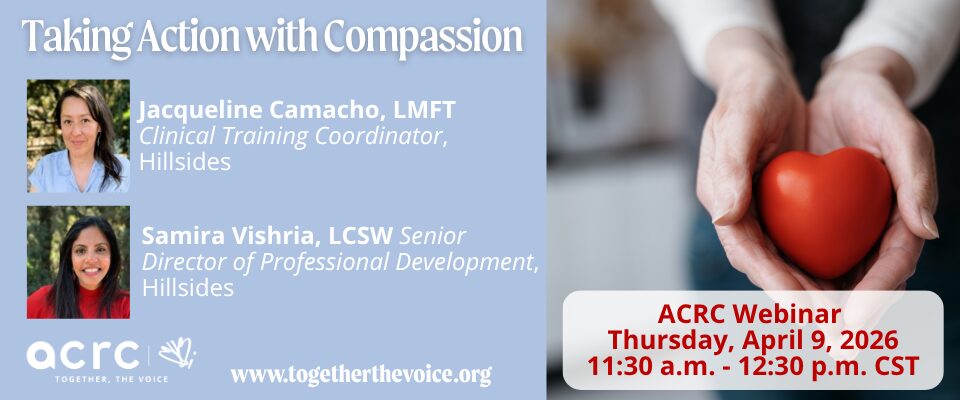 Taking Action with Compassion

Jacqueline Camacho, LMFT
Clinical Training Coordinator, Hillsides

Samira Vishria, LCSW Senior Director of Professional Development, Hillsides

acrc
TOGETHER, THE VOICE

www.togetherthevoice.org

ACRC Webinar
Thursday, April 9, 2026
11:30 a.m. - 12:30 p.m. CST